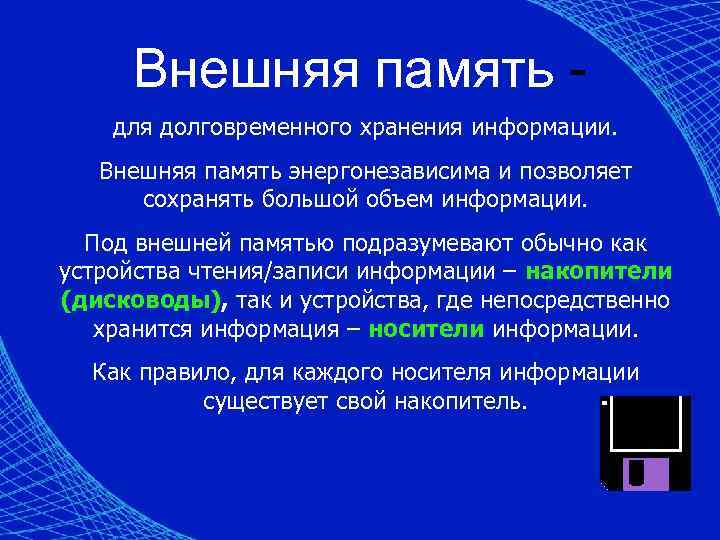 Внешняя память -

для долговременного хранения информации.

Внешняя память энергонезависима и позволяет сохранять большой объем информации.

Под внешней памятью подразумевают обычно как устройства чтения/записи информации – накопители (дисководы), так и устройства, где непосредственно хранится информация – носители информации.

Как правило, для каждого носителя информации существует свой накопитель.